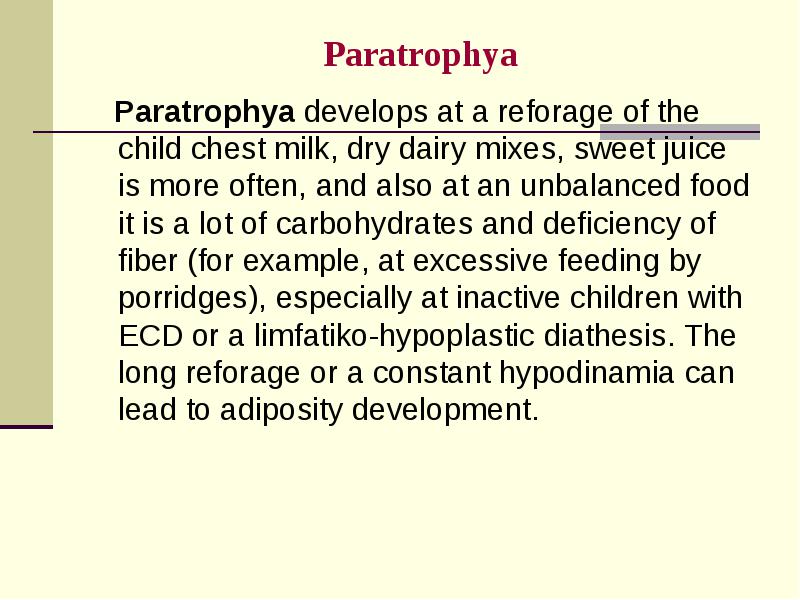 Paratrophya

Paratrophya develops at a reforage of the child chest milk, dry dairy mixes, sweet juice is more often, and also at an unbalanced food it is a lot of carbohydrates and deficiency of fiber (for example, at excessive feeding by porridges), especially at inactive children with ECD or a limfatiko-hypoplastic diathesis. The long reforage or a constant hypodinamia can lead to adiposity development.